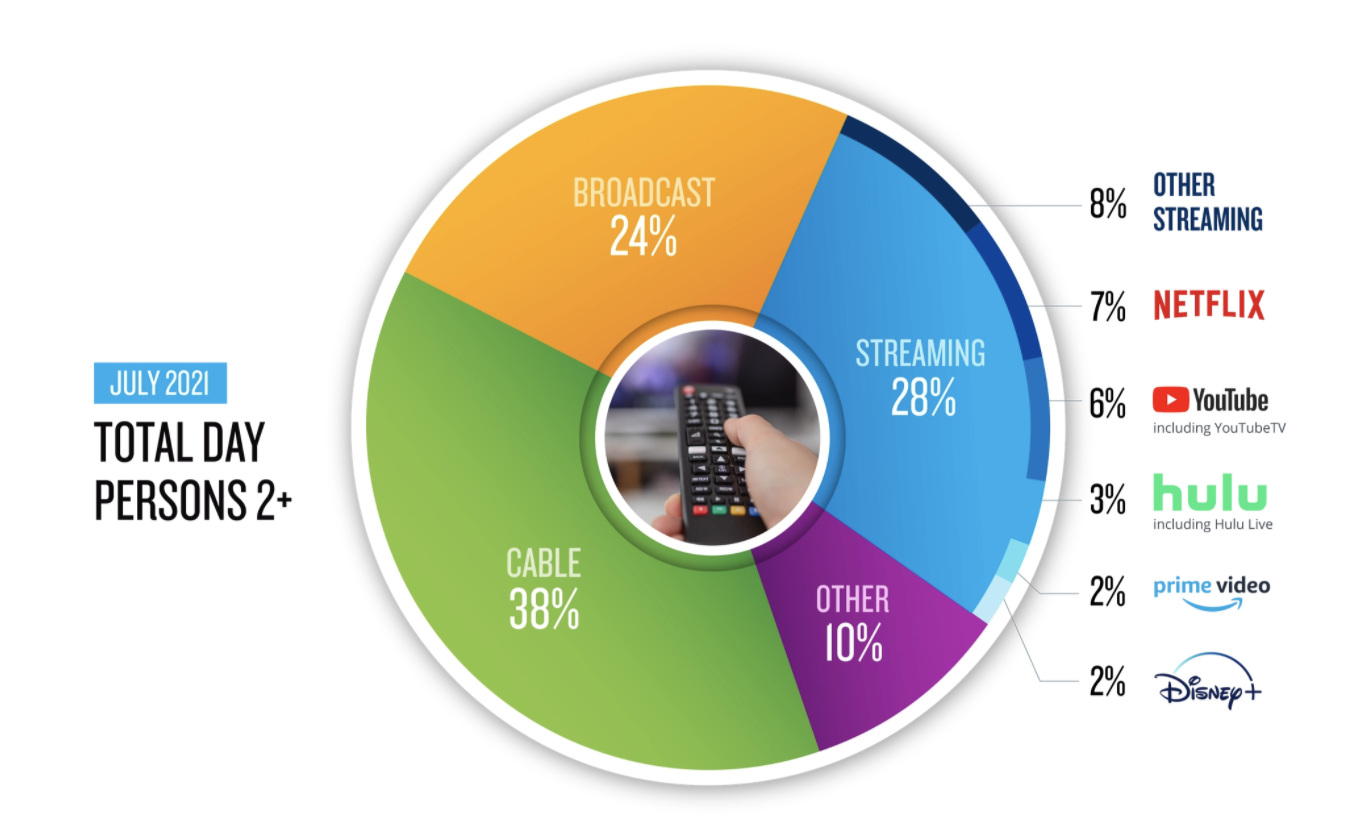 JULY 2021
TOTAL DAY
PERSONS 2+

BROADCAST
24%

STREAMING
28%

CABLE
38%

OTHER
10%

8% OTHER STREAMING
7% NETFLIX
6% YouTube
including YouTubeTV
3% hulu
including Hulu Live
2% prime video
2% Disney+